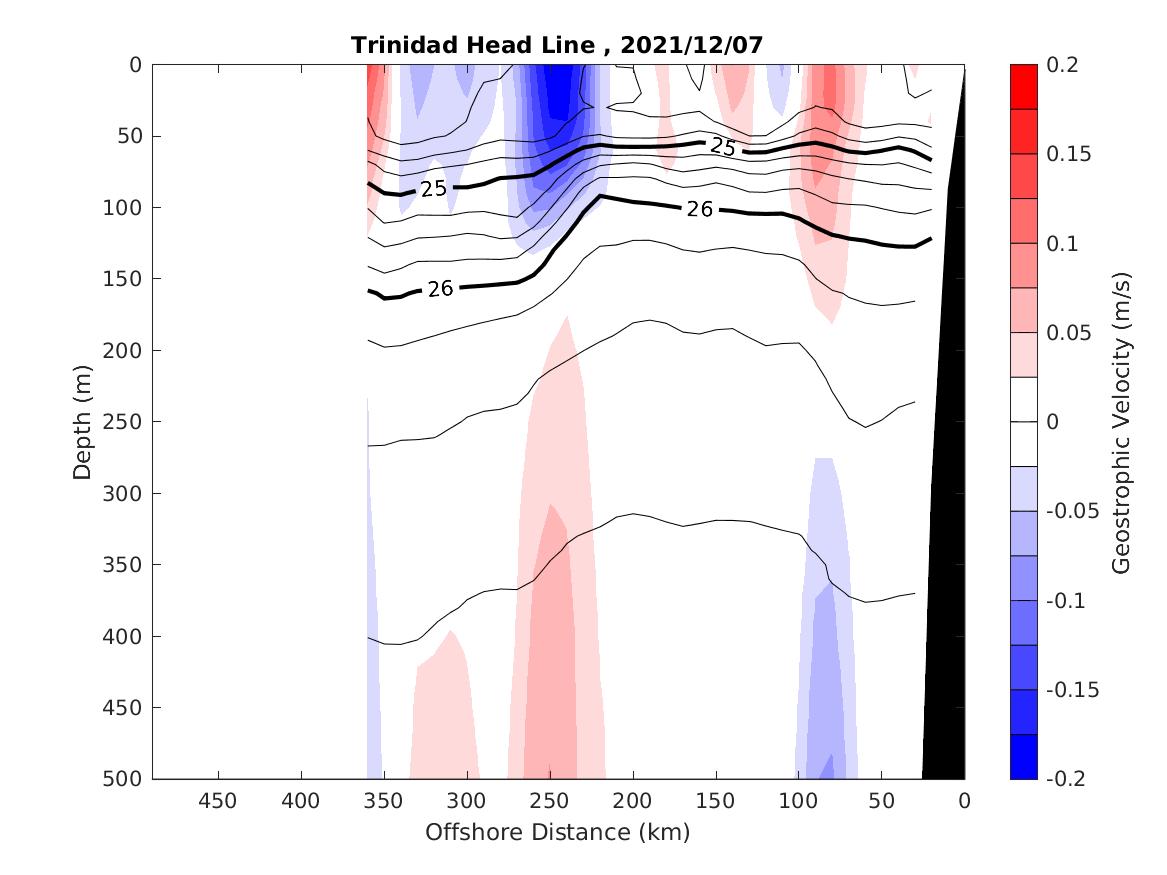 Trinidad Head Line , 2021/12/07

0
50
100
150
200
250
300
350
400
450
500

Depth (m)

25
25
26
26

450 400 350 300 250 200 150 100 50 0

Offshore Distance (km)

0.2
0.15
0.1
0.05
0
-0.05
-0.1
-0.15
-0.2

Geostrophic Velocity (m/s)